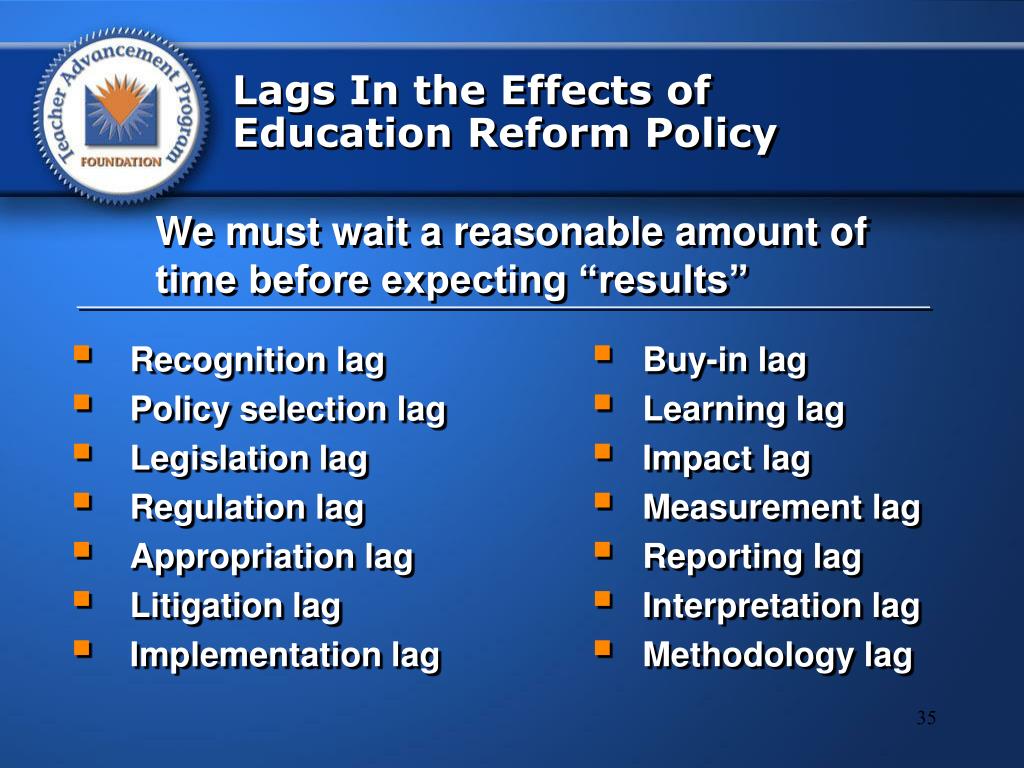 Teacher Advancement Program FOUNDATION

Lags In the Effects of Education Reform Policy

We must wait a reasonable amount of time before expecting “results”

- Recognition lag
- Policy selection lag
- Legislation lag
- Regulation lag
- Appropriation lag
- Litigation lag
- Implementation lag

- Buy-in lag
- Learning lag
- Impact lag
- Measurement lag
- Reporting lag
- Interpretation lag
- Methodology lag

35